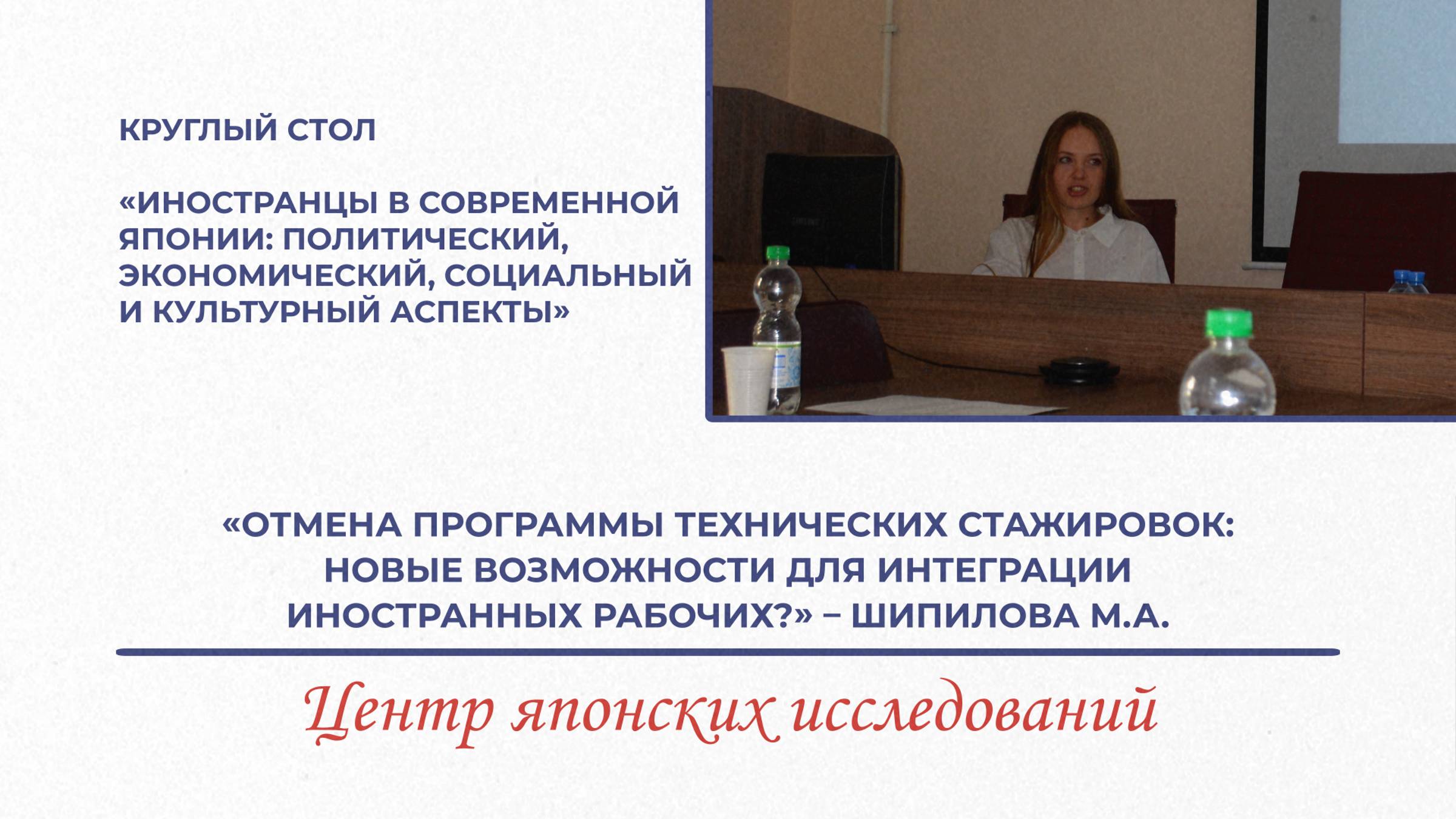 КРУГЛЫЙ СТОЛ

«ИНОСТРАНЦЫ В СОВРЕМЕННОЙ ЯПОНИИ: ПОЛИТИЧЕСКИЙ, ЭКОНОМИЧЕСКИЙ, СОЦИАЛЬНЫЙ И КУЛЬТУРНЫЙ АСПЕКТЫ»

«ОТМЕНА ПРОГРАММЫ ТЕХНИЧЕСКИХ СТАЖИРОВОК: НОВЫЕ ВОЗМОЖНОСТИ ДЛЯ ИНТЕГРАЦИИ ИНОСТРАННЫХ РАБОЧИХ?» – ШИПИЛОВА М.А.

Центр японских исследований